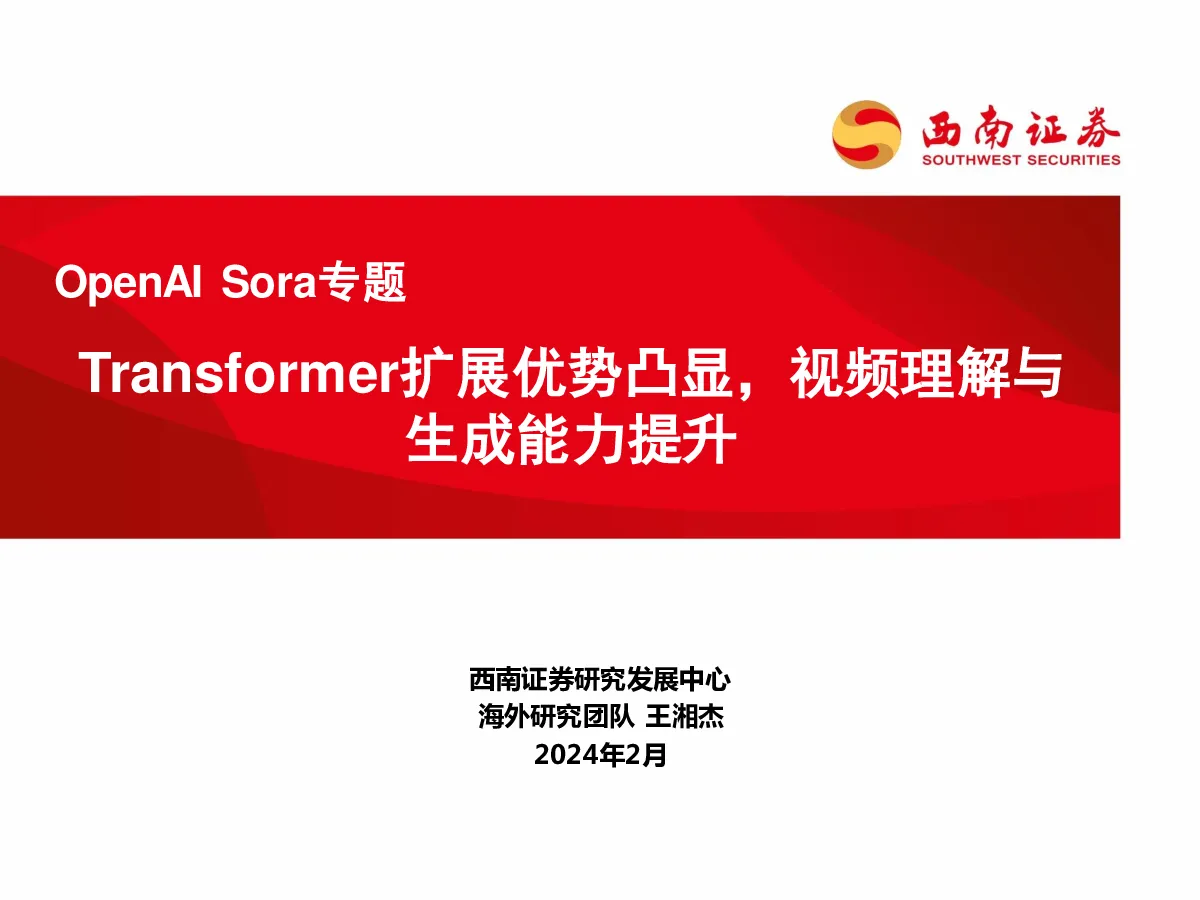 西南证券
SOUTHWEST SECURITIES

OpenAI Sora专题

Transformer扩展优势凸显，视频理解与生成能力提升

西南证券研究发展中心
海外研究团队 王湘杰
2024年2月